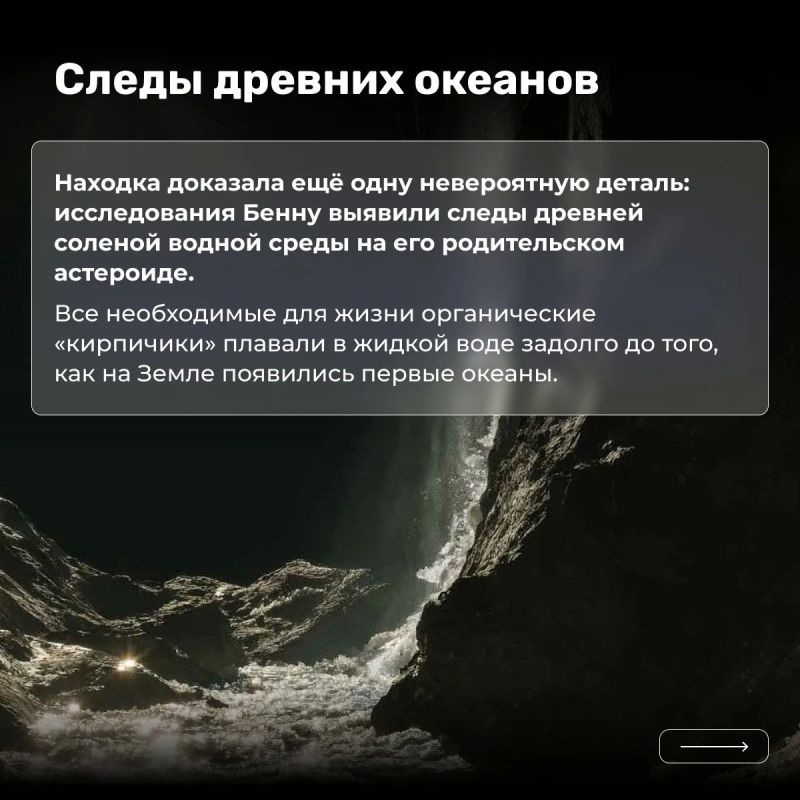 Следы древних океанов

Находка доказала ещё одну невероятную деталь: исследования Бенну выявили следы древней соленой водной среды на его родительском астероиде.

Все необходимые для жизни органические «кирпичики» плавали в жидкой воде задолго до того, как на Земле появились первые океаны.